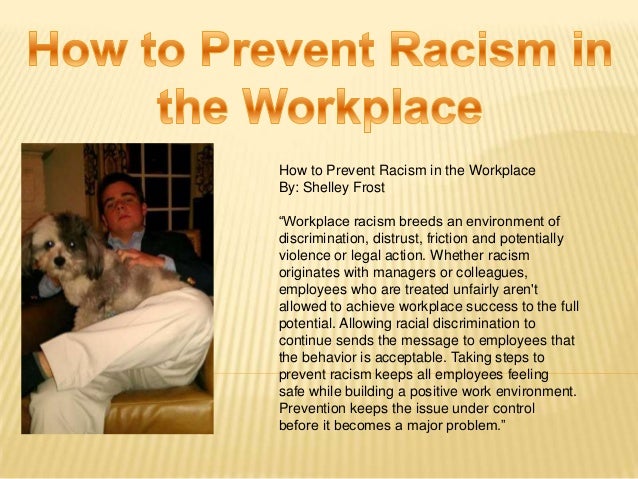 How to Prevent Racism in the Workplace

How to Prevent Racism in the Workplace
By: Shelley Frost

“Workplace racism breeds an environment of discrimination, distrust, friction and potentially violence or legal action. Whether racism originates with managers or colleagues, employees who are treated unfairly aren't allowed to achieve workplace success to the full potential. Allowing racial discrimination to continue sends the message to employees that the behavior is acceptable. Taking steps to prevent racism keeps all employees feeling safe while building a positive work environment. Prevention keeps the issue under control before it becomes a major problem.”